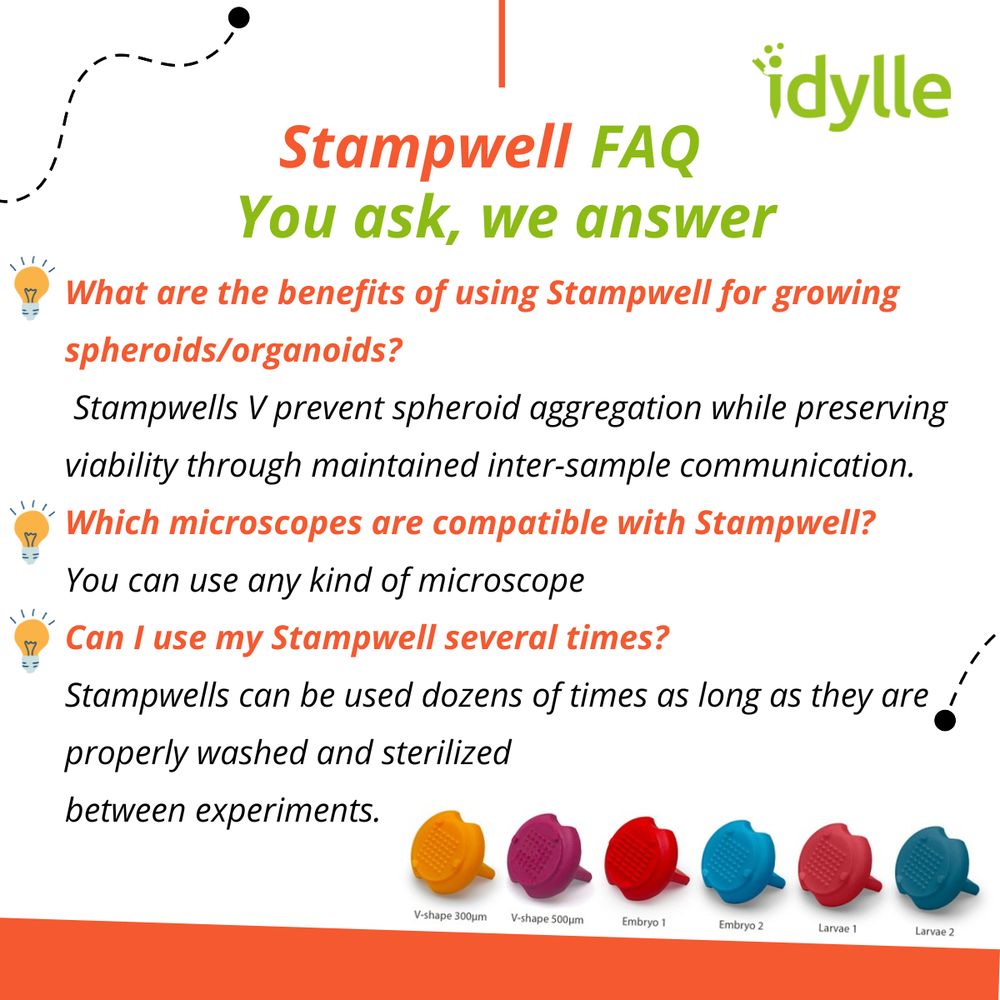 idylle

Stampwell FAQ
You ask, we answer

What are the benefits of using Stampwell for growing spheroids/organoids?
Stampwells V prevent spheroid aggregation while preserving viability through maintained inter-sample communication.

Which microscopes are compatible with Stampwell?
You can use any kind of microscope

Can I use my Stampwell several times?
Stampwells can be used dozens of times as long as they are properly washed and sterilized
between experiments.

V-shape 300µm
V-shape 500µm
Embryo 1
Embryo 2
Larvae 1
Larvae 2